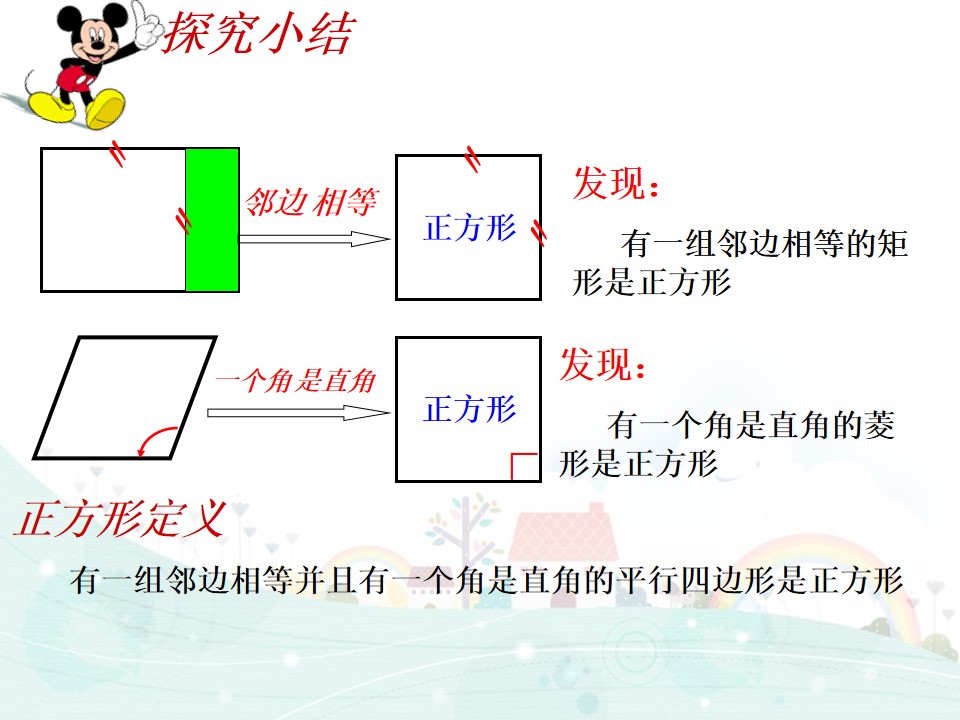 探究小结

邻边 相等

正方形

发现：

有一组邻边相等的矩形是正方形

一个角是直角

正方形

发现：

有一个角是直角的菱形是正方形

正方形定义

有一组邻边相等并且有一个角是直角的平行四边形是正方形